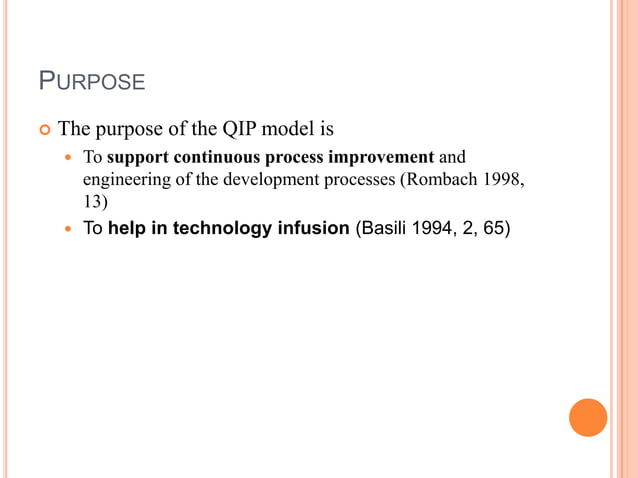 PURPOSE

The purpose of the QIP model is

To support continuous process improvement and engineering of the development processes (Rombach 1998, 13)

To help in technology infusion (Basili 1994, 2, 65)